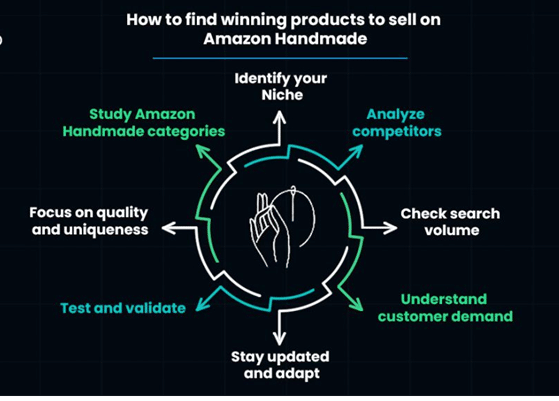 How to find winning products to sell on Amazon Handmade

Identify your Niche

Analyze competitors

Check search volume

Understand customer demand

Stay updated and adapt

Test and validate

Focus on quality and uniqueness

Study Amazon Handmade categories